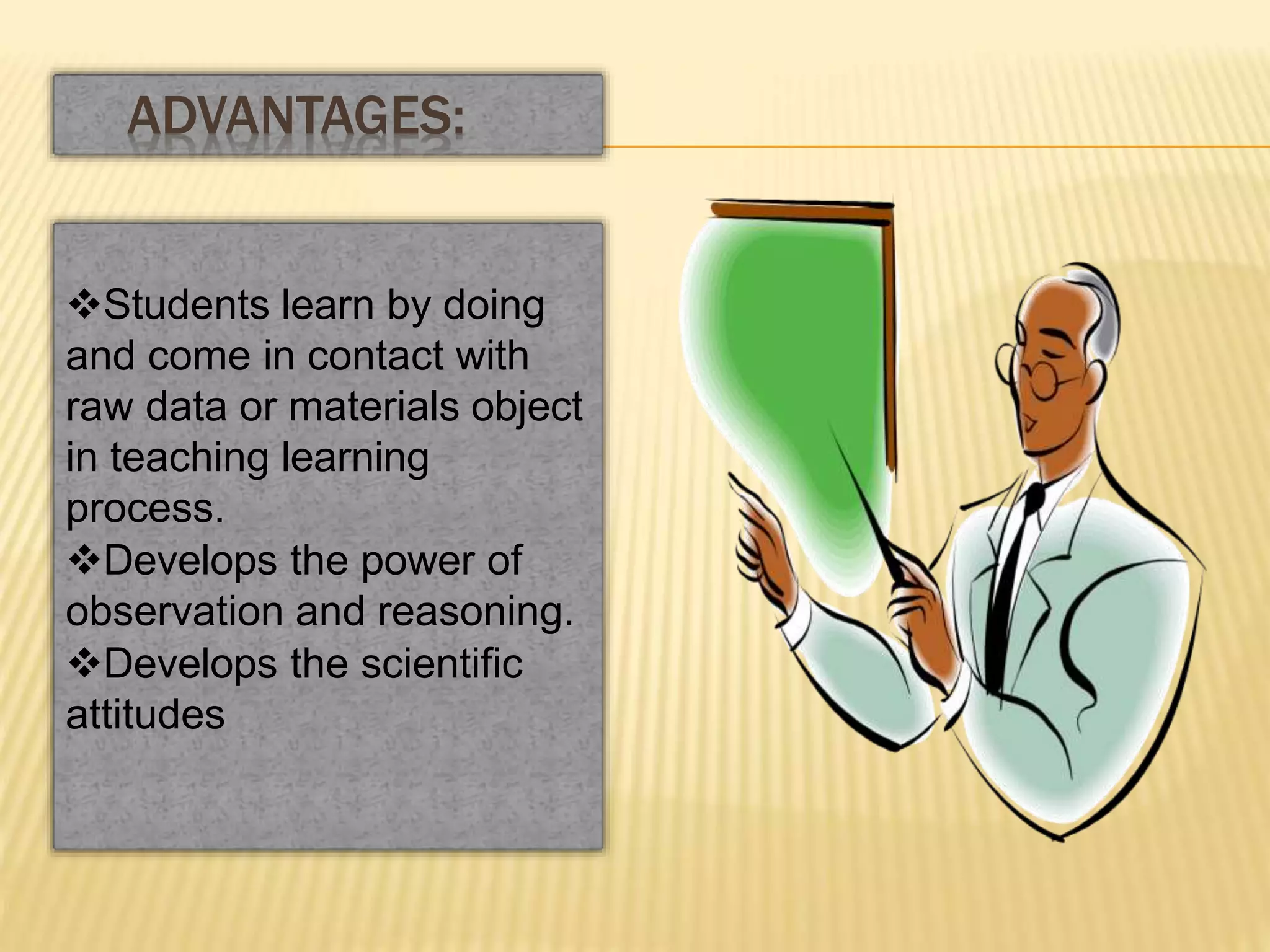 ADVANTAGES:

❖Students learn by doing and come in contact with raw data or materials object in teaching learning process.
❖Develops the power of observation and reasoning.
❖Develops the scientific attitudes